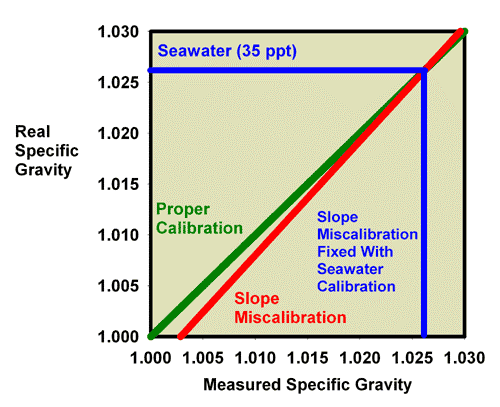 Real Specific Gravity

1.030
1.025
1.020
1.015
1.010
1.005
1.000

Seawater (35 ppt)

Proper Calibration

Slope Miscalibration Fixed With Seawater Calibration

Slope Miscalibration

1.000 1.005 1.010 1.015 1.020 1.025 1.030

Measured Specific Gravity